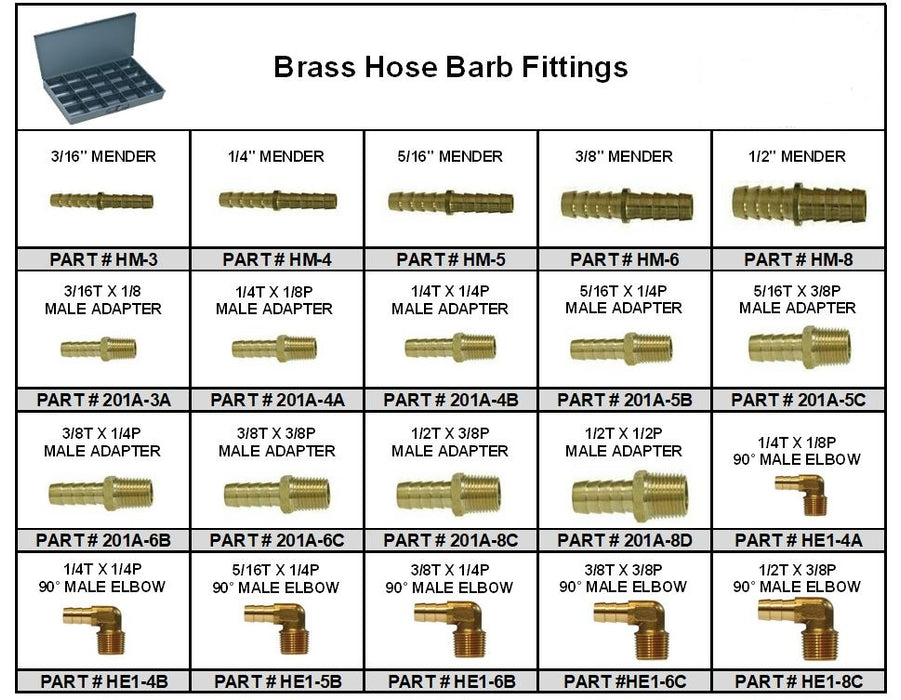 Brass Hose Barb Fittings

| 3/16" MENDER | 1/4" MENDER | 5/16" MENDER | 3/8" MENDER | 1/2" MENDER |
|---|---|---|---|---|
| PART # HM-3 | PART # HM-4 | PART # HM-5 | PART # HM-6 | PART # HM-8 |
| 3/16T X 1/8 MALE ADAPTER | 1/4T X 1/8P MALE ADAPTER | 1/4T X 1/4P MALE ADAPTER | 5/16T X 1/4P MALE ADAPTER | 5/16T X 3/8P MALE ADAPTER |
| PART # 201A-3A | PART # 201A-4A | PART # 201A-4B | PART # 201A-5B | PART # 201A-5C |
| 3/8T X 1/4P MALE ADAPTER | 3/8T X 3/8P MALE ADAPTER | 1/2T X 3/8P MALE ADAPTER | 1/2T X 1/2P MALE ADAPTER | 1/4T X 1/8P 90° MALE ELBOW |
| PART # 201A-6B | PART # 201A-6C | PART # 201A-8C | PART # 201A-8D | PART # HE1-4A |
| 1/4T X 1/4P 90° MALE ELBOW | 5/16T X 1/4P 90° MALE ELBOW | 3/8T X 1/4P 90° MALE ELBOW | 3/8T X 3/8P 90° MALE ELBOW | 1/2T X 3/8P 90° MALE ELBOW |
| PART # HE1-4B | PART # HE1-5B | PART # HE1-6B | PART #HE1-6C | PART # HE1-8C |